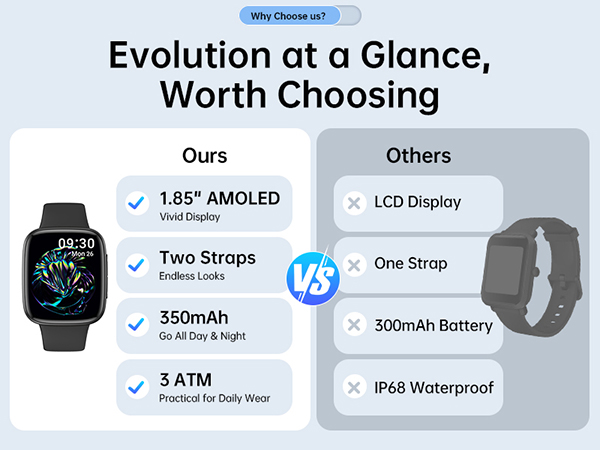 Why Choose us?

Evolution at a Glance, Worth Choosing

Ours

09:30
Mon 26

1.85" AMOLED
Vivid Display

Two Straps
Endless Looks

350mAh
Go All Day & Night

3 ATM
Practical for Daily Wear

VS

Others

LCD Display

One Strap

300mAh Battery

IP68 Waterproof